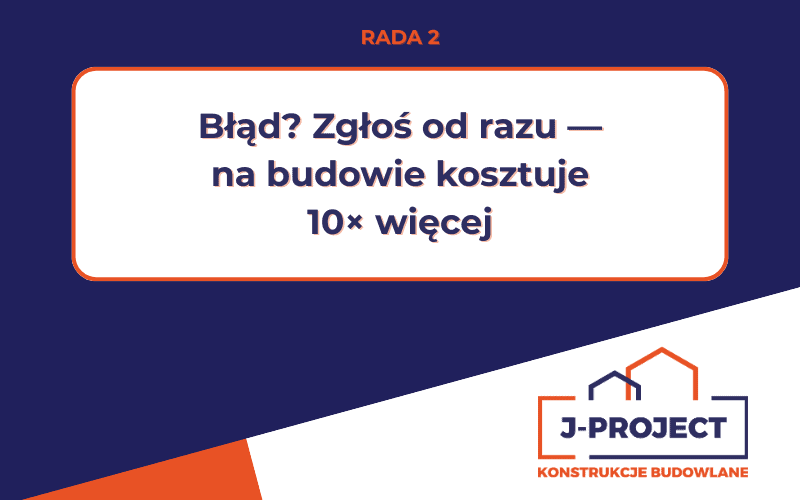 RADA 2

Błąd? Zgłoś od razu — na budowie kosztuje 10× więcej

J-PROJECT
KONSTRUKCJE BUDOWLANE